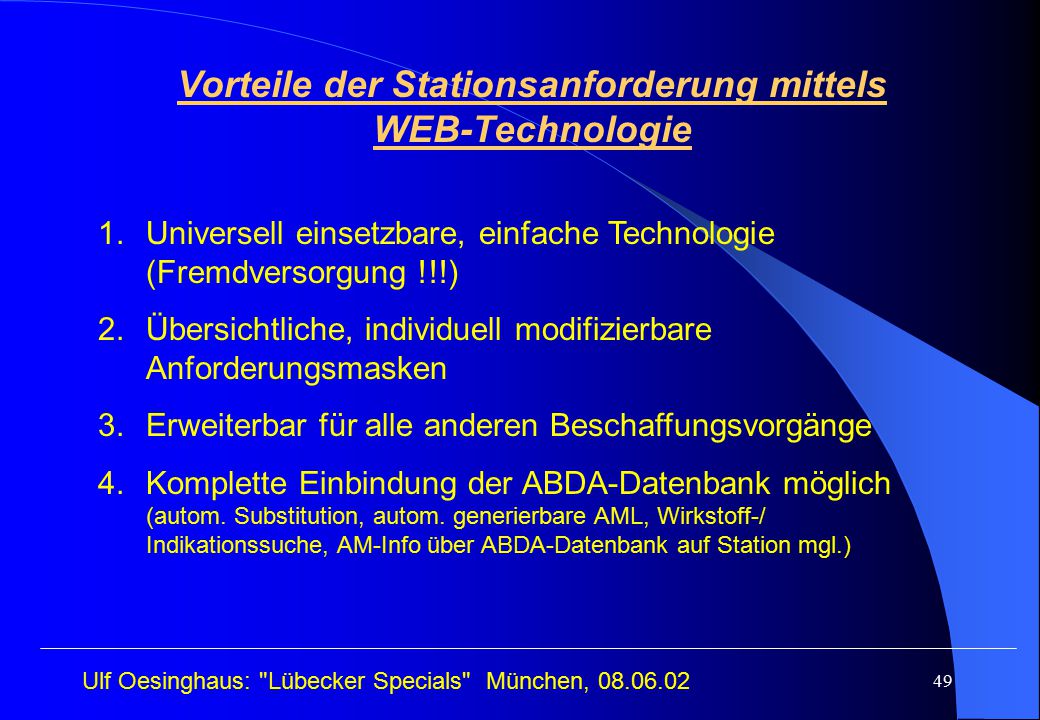 Vorteile der Stationsanforderung mittels WEB-Technologie

1. Universell einsetzbare, einfache Technologie (Fremdversorgung !!!)

2. Übersichtliche, individuell modifizierbare Anforderungsmasken

3. Erweiterbar für alle anderen Beschaffungsvorgänge

4. Komplette Einbindung der ABDA-Datenbank möglich (autom. Substitution, autom. generierbare AML, Wirkstoff-/ Indikationssuche, AM-Info über ABDA-Datenbank auf Station mgl.)

Ulf Oesinghaus: "Lübecker Specials" München, 08.06.02

49